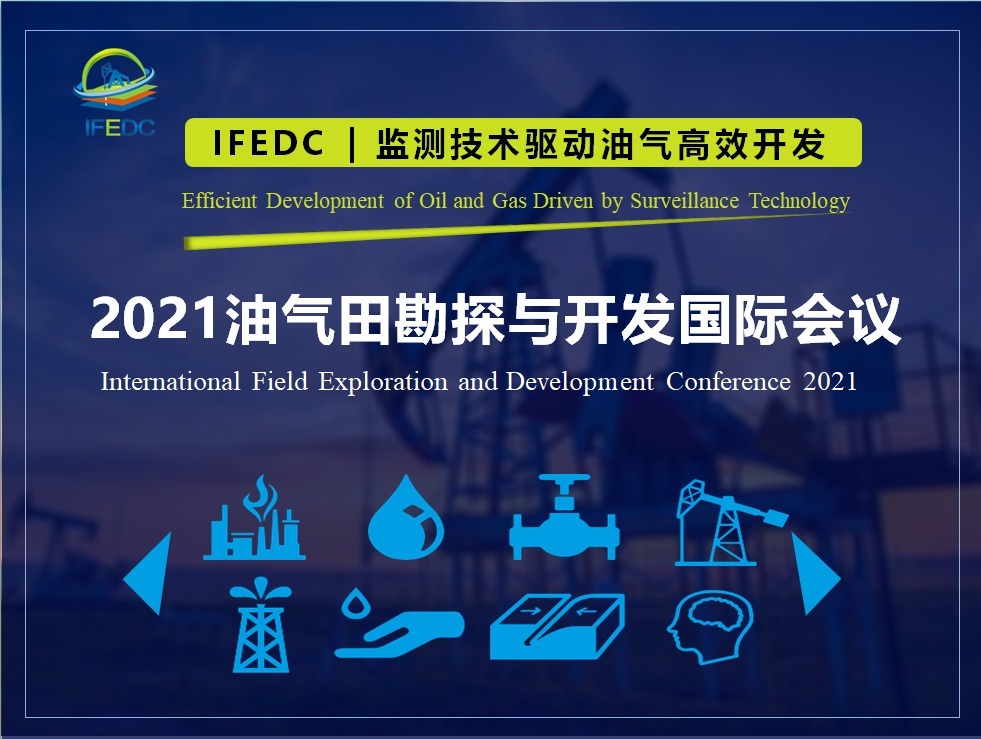 IFEDC

IFEDC | 监测技术驱动油气高效开发

Efficient Development of Oil and Gas Driven by Surveillance Technology

2021油气田勘探与开发国际会议

International Field Exploration and Development Conference 2021